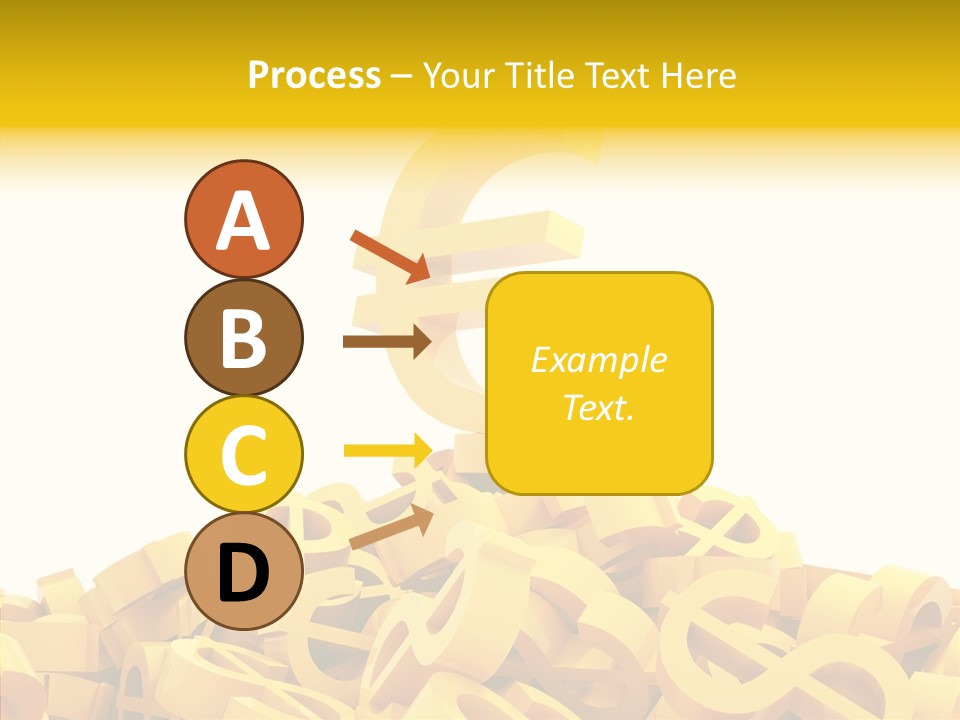 Process – Your Title Text Here

A

B

C

D

Example Text.